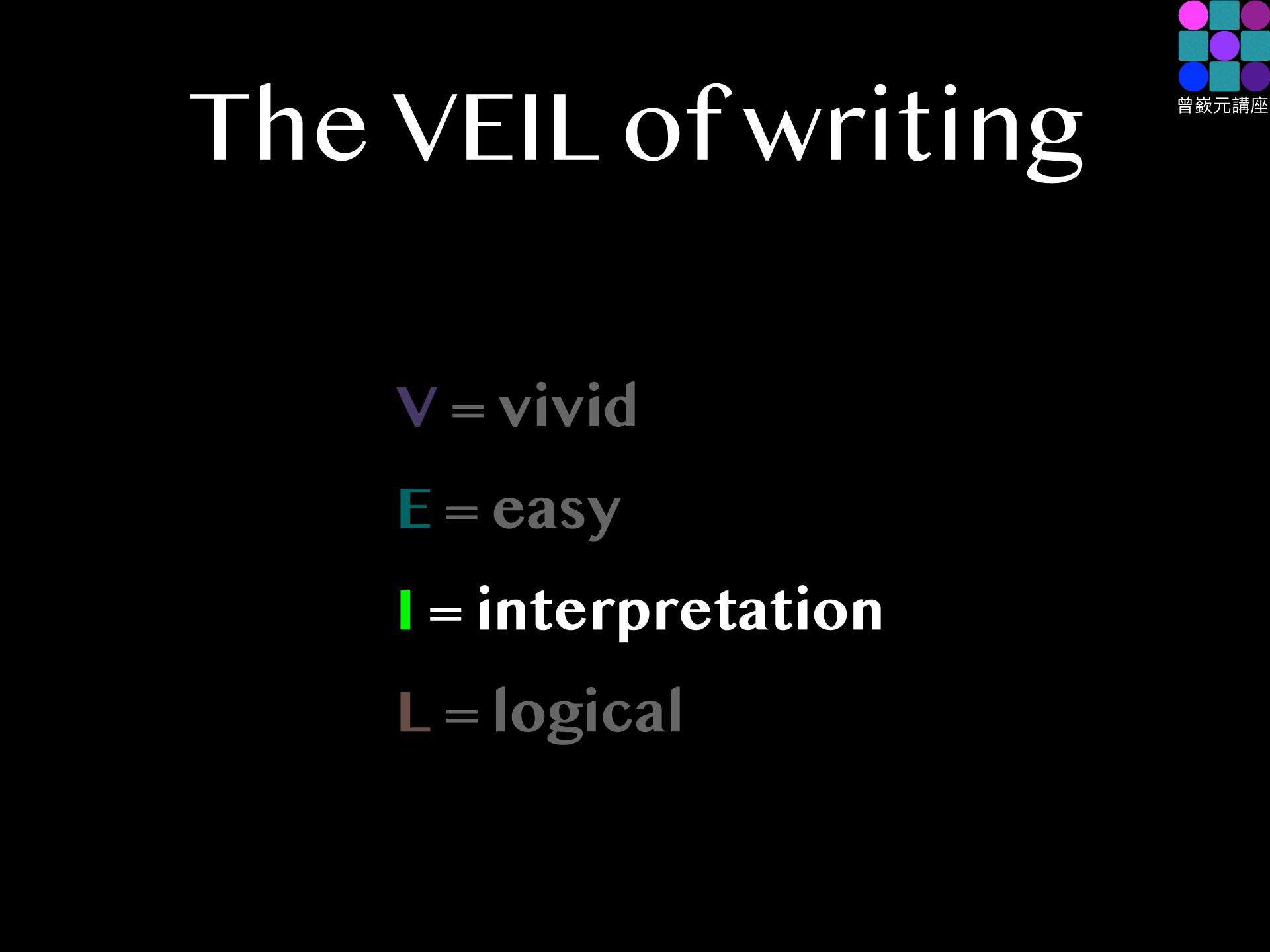 曾嶔元講座

The VEIL of writing

V = vivid

E = easy

I = interpretation

L = logical